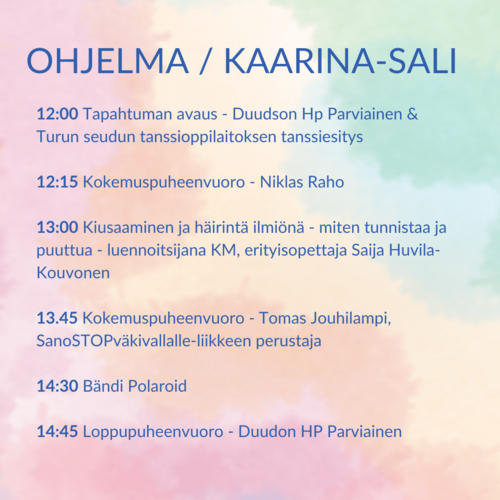 OHJELMA / KAARINA-SALI

12:00 Tapahtuman avaus - Duudson Hp Parviainen & Turun seudun tanssioppilaitoksen tanssiesitys

12:15 Kokemuspuheenvuoro - Niklas Raho

13:00 Kiusaaminen ja häirintä ilmiönä - miten tunnistaa ja puuttua - luennoitsijana KM, erityisopettaja Saija Huvila-Kouvonen

13.45 Kokemuspuheenvuoro - Tomas Jouhilampi, SanoSTOPväkivallalle-liikkeen perustaja

14:30 Bändi Polaroid

14:45 Loppupuheenvuoro - Duudon HP Parviainen